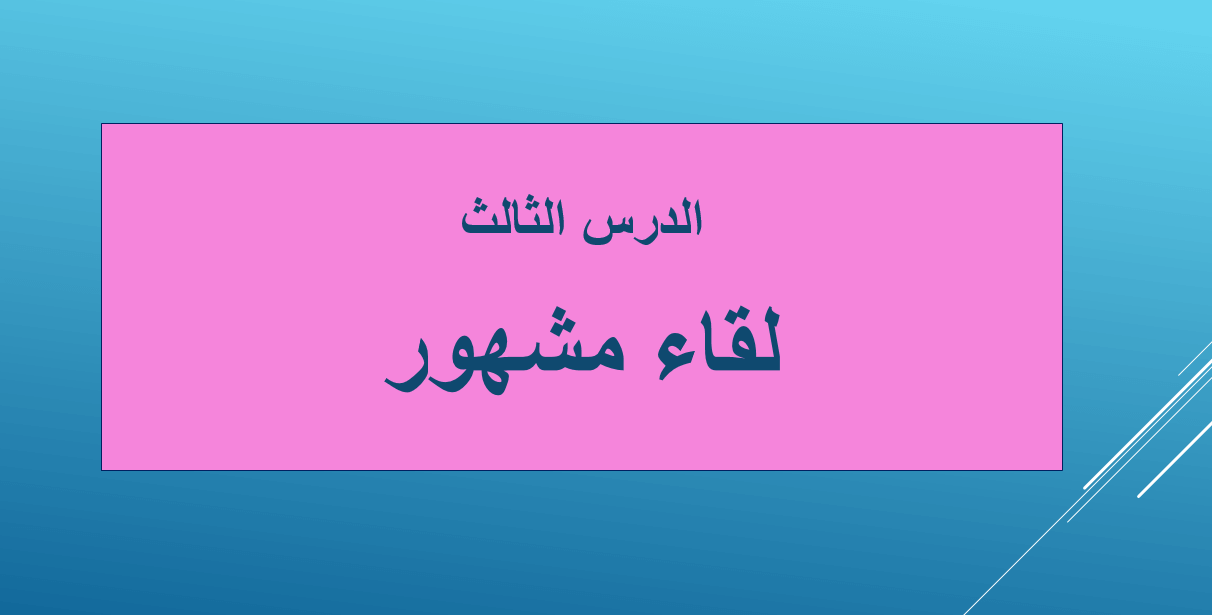 الدرس الثالث

لقاء مشهور